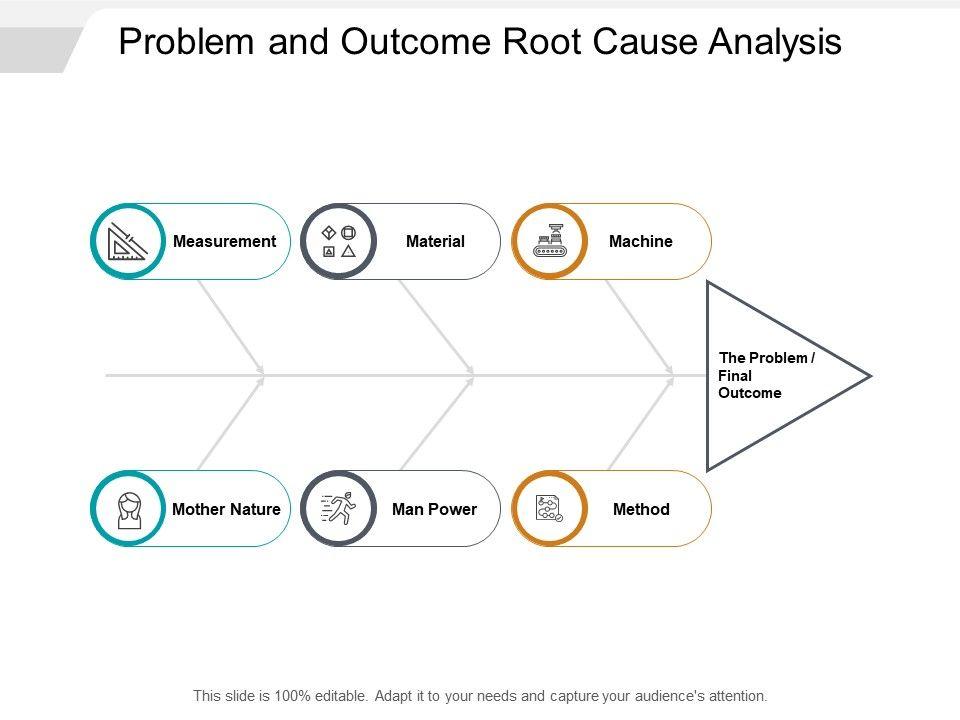 Problem and Outcome Root Cause Analysis

Measurement

Material

Machine

The Problem / Final Outcome

Mother Nature

Man Power

Method

This slide is 100% editable. Adapt it to your needs and capture your audience's attention.